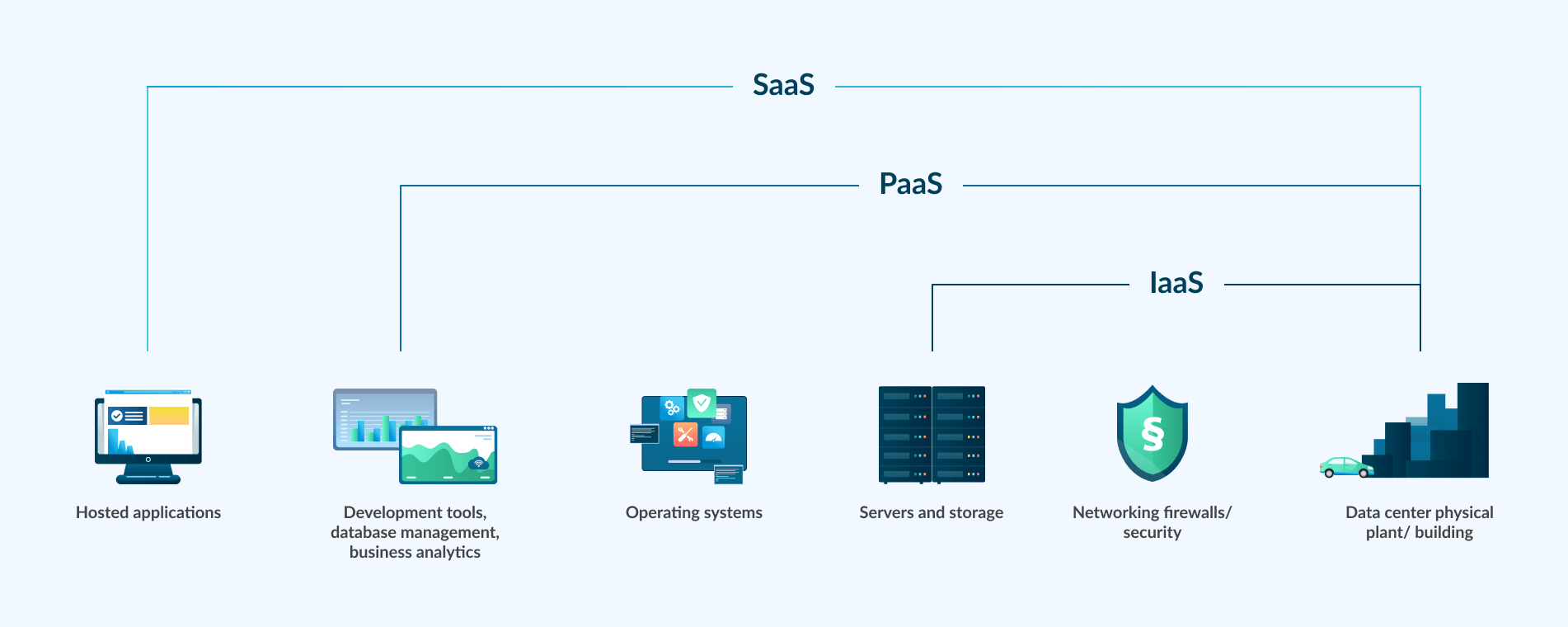 SaaS

PaaS

IaaS

Hosted applications

Development tools, database management, business analytics

Operating systems

Servers and storage

Networking firewalls/ security

Data center physical plant/ building